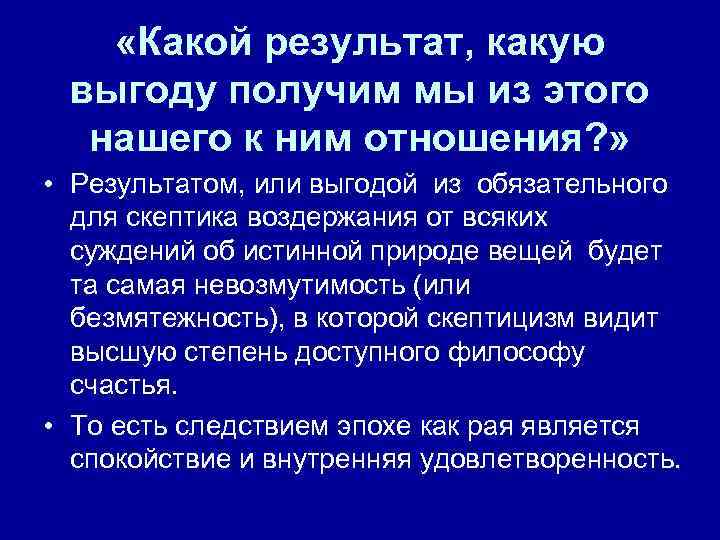 «Какой результат, какую выгоду получим мы из этого нашего к ним отношения?»

• Результатом, или выгодой из обязательного для скептика воздержания от всяких суждений об истинной природе вещей будет та самая невозмутимость (или безмятежность), в которой скептицизм видит высшую степень доступного философу счастья.

• То есть следствием эпохе как рая является спокойствие и внутренняя удовлетворенность.